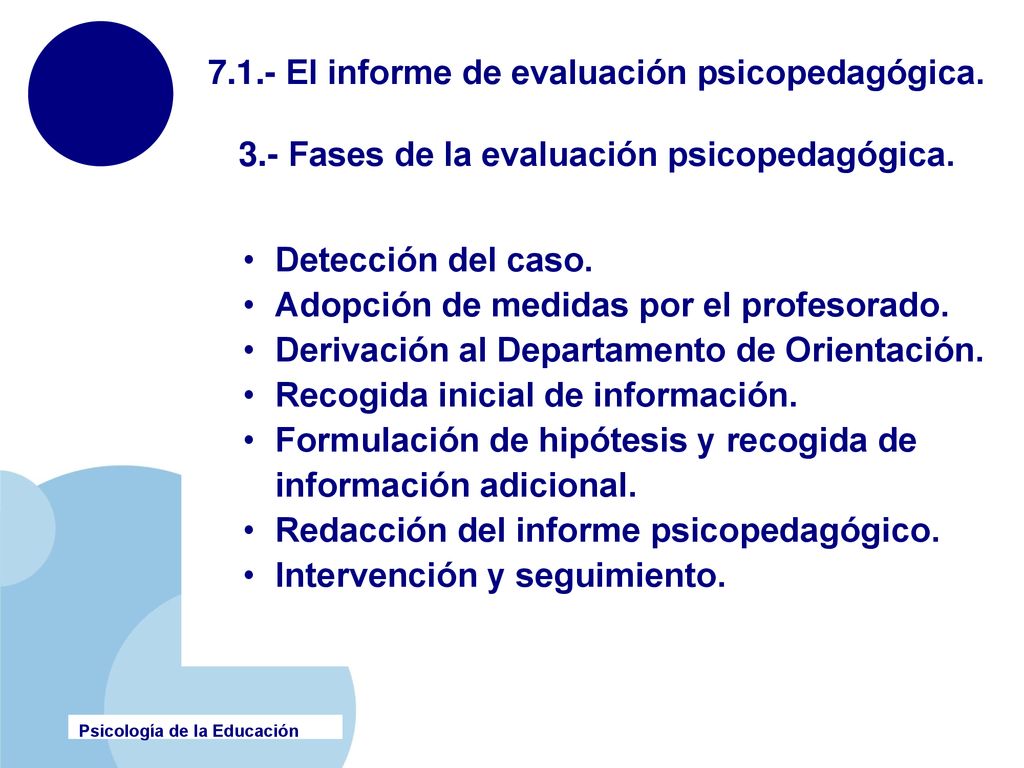 7.1.- El informe de evaluación psicopedagógica.

3.- Fases de la evaluación psicopedagógica.

• Detección del caso.
• Adopción de medidas por el profesorado.
• Derivación al Departamento de Orientación.
• Recogida inicial de información.
• Formulación de hipótesis y recogida de información adicional.
• Redacción del informe psicopedagógico.
• Intervención y seguimiento.

Psicología de la Educación